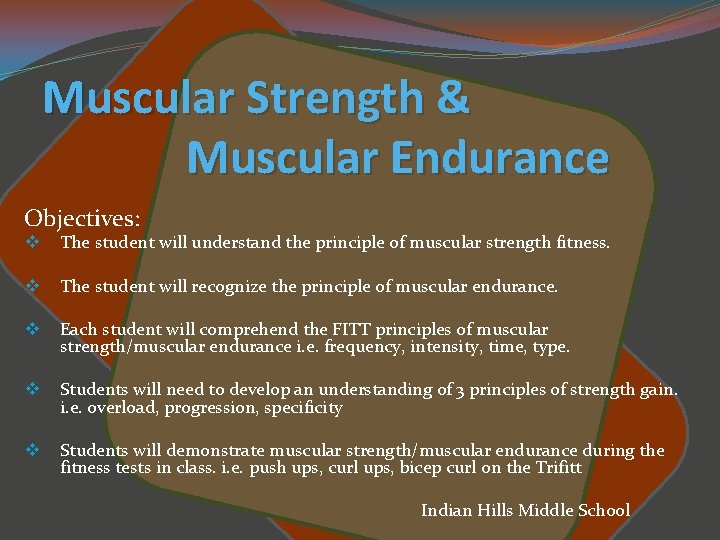 Muscular Strength &
Muscular Endurance

Objectives:
❖ The student will understand the principle of muscular strength fitness.

❖ The student will recognize the principle of muscular endurance.

❖ Each student will comprehend the FITT principles of muscular strength/muscular endurance i.e. frequency, intensity, time, type.

❖ Students will need to develop an understanding of 3 principles of strength gain. i.e. overload, progression, specificity

❖ Students will demonstrate muscular strength/muscular endurance during the fitness tests in class. i.e. push ups, curl ups, bicep curl on the Trifitt

Indian Hills Middle School